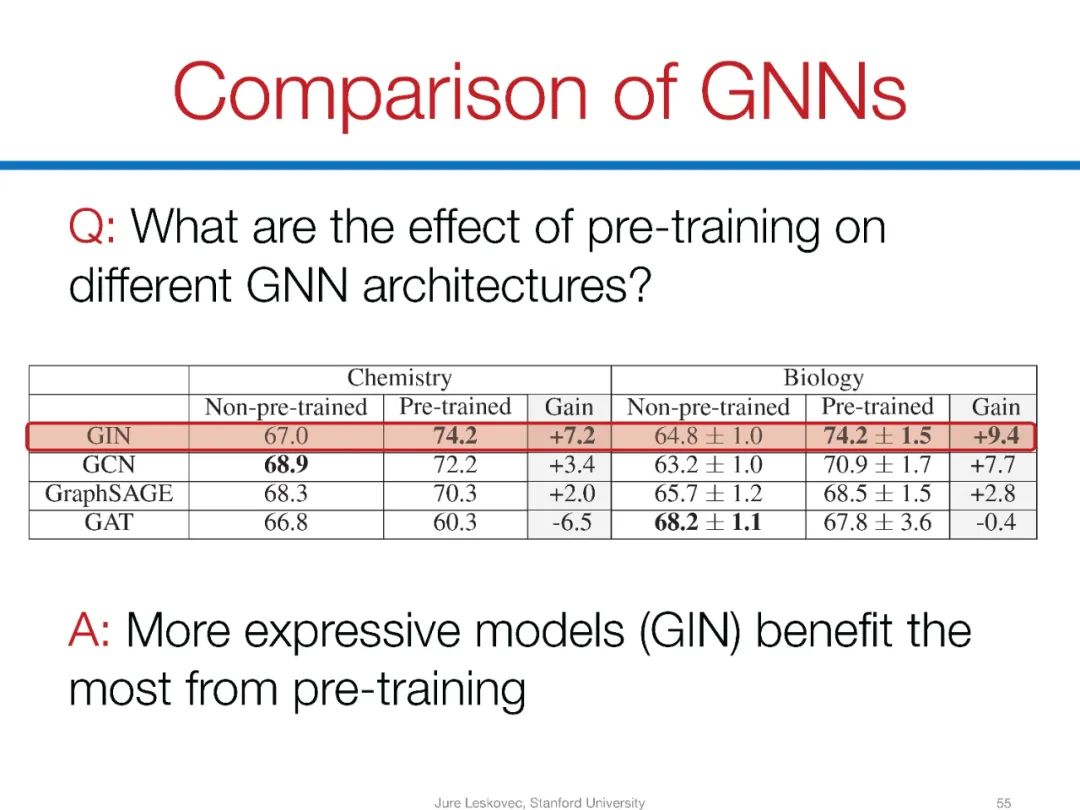 Comparison of GNNs

Q: What are the effect of pre-training on different GNN architectures?

| | Chemistry | | | Biology | | |
|---|---|---|---|---|---|---|
| | Non-pre-trained | Pre-trained | Gain | Non-pre-trained | Pre-trained | Gain |
| GIN | 67.0 | **74.2** | **+7.2** | $64.8 \pm 1.0$ | $\mathbf{74.2 \pm 1.5}$ | **+9.4** |
| GCN | **68.9** | 72.2 | +3.4 | $63.2 \pm 1.0$ | $70.9 \pm 1.7$ | +7.7 |
| GraphSAGE | 68.3 | 70.3 | +2.0 | $65.7 \pm 1.2$ | $68.5 \pm 1.5$ | +2.8 |
| GAT | 66.8 | 60.3 | -6.5 | $\mathbf{68.2 \pm 1.1}$ | $67.8 \pm 3.6$ | -0.4 |

A: More expressive models (GIN) benefit the most from pre-training

Jure Leskovec, Stanford University

55